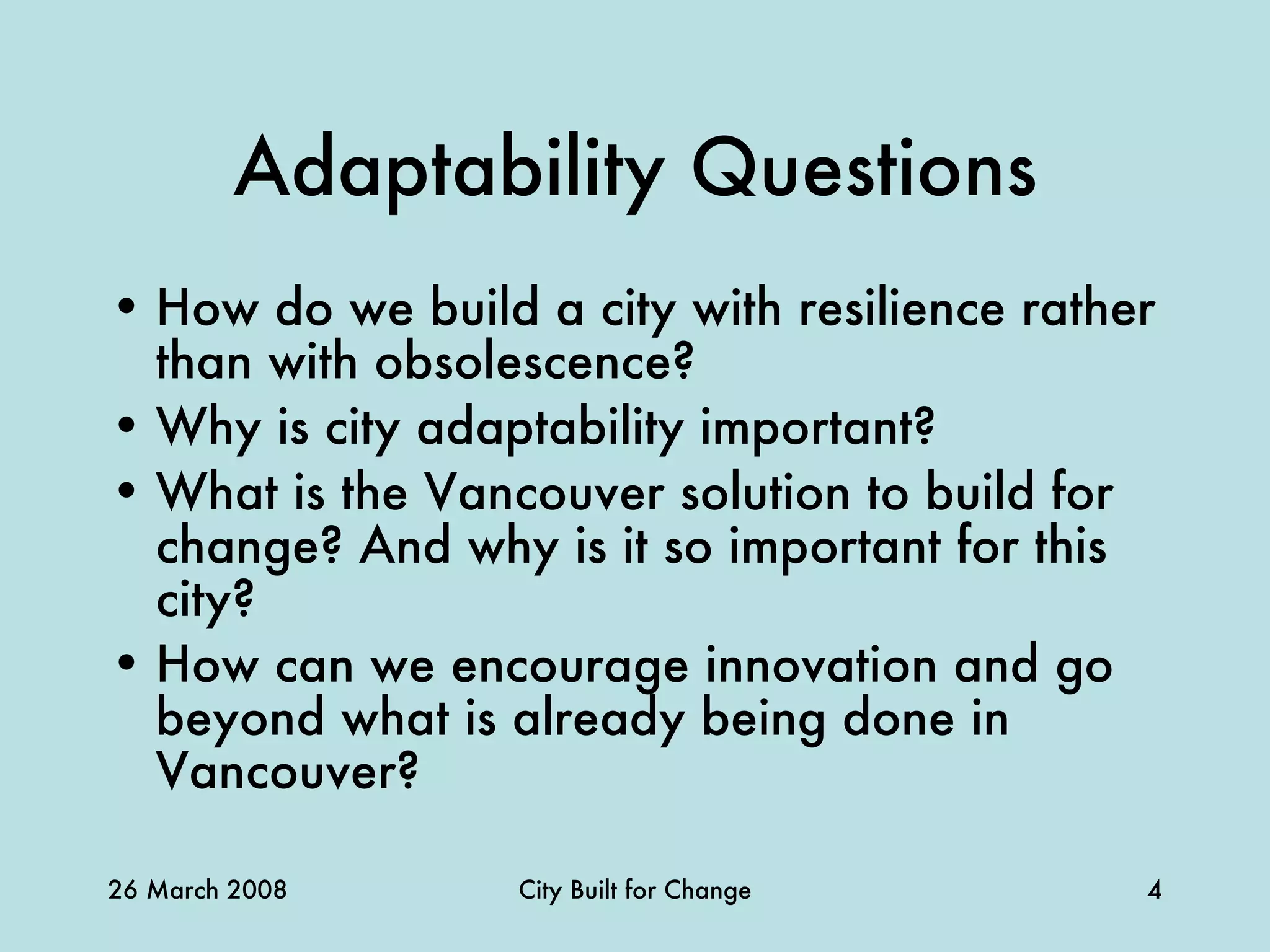 Adaptability Questions

• How do we build a city with resilience rather than with obsolescence?
• Why is city adaptability important?
• What is the Vancouver solution to build for change? And why is it so important for this city?
• How can we encourage innovation and go beyond what is already being done in Vancouver?

26 March 2008
City Built for Change
4